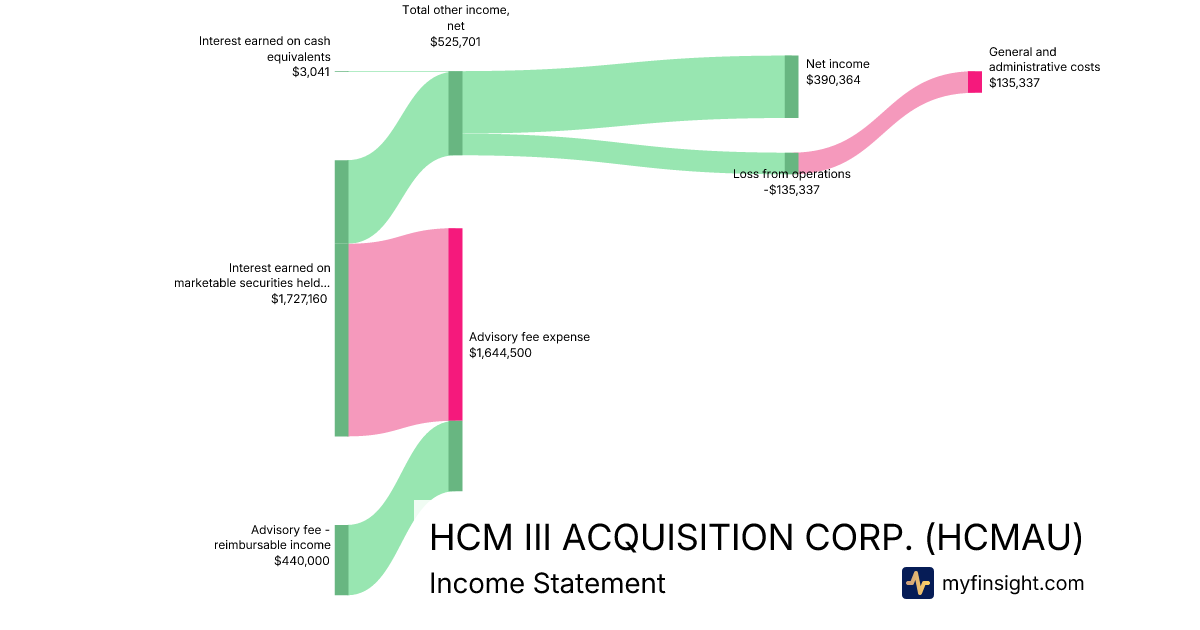 Interest earned on cash equivalents
$3,041

Total other income, net
$525,701

Net income
$390,364

General and administrative costs
$135,337

Loss from operations
-$135,337

Interest earned on marketable securities held...
$1,727,160

Advisory fee expense
$1,644,500

Advisory fee - reimbursable income
$440,000

HCM III ACQUISITION CORP. (HCMAU)
Income Statement

myfinsight.com